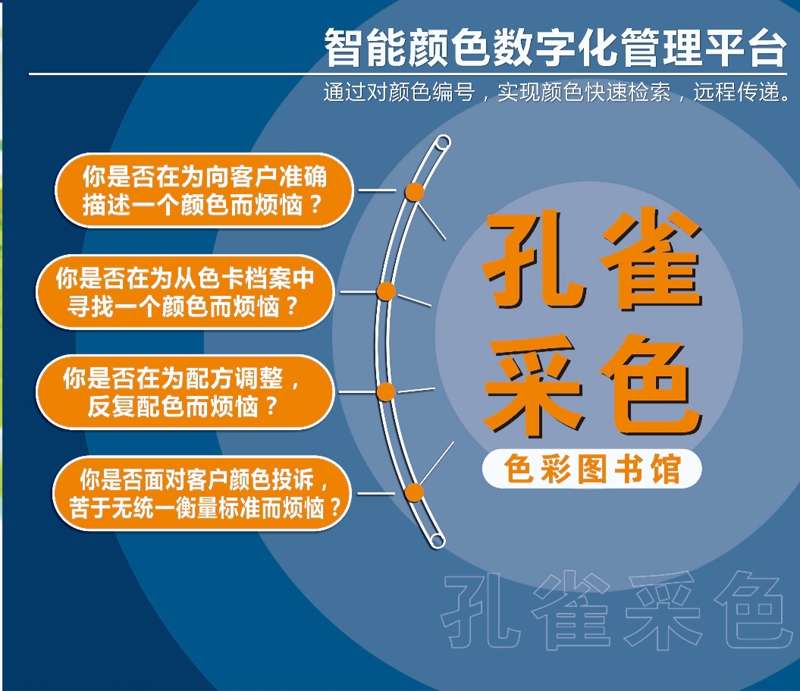 智能颜色数字化管理平台

通过对颜色编号，实现颜色快速检索，远程传递。

你是否在为向客户准确描述一个颜色而烦恼？

你是否在为从色卡档案中寻找一个颜色而烦恼？

你是否在为配方调整，反复配色而烦恼？

你是否面对客户颜色投诉，苦于无统一衡量标准而烦恼？

孔雀采色

色彩图书馆

孔雀采色